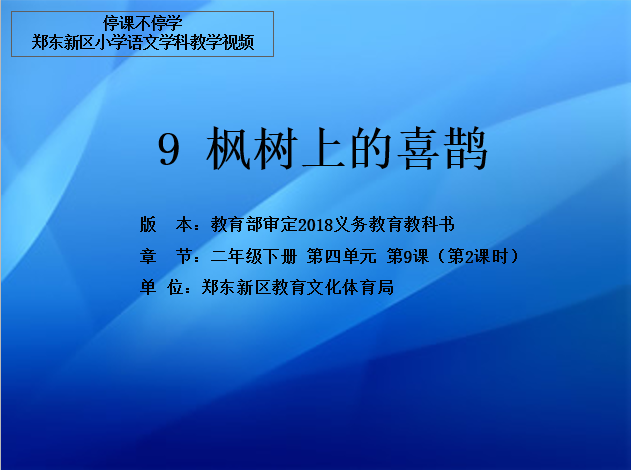 停课不停学
郑东新区小学语文学科教学视频

9 枫树上的喜鹊

版　本：教育部审定2018义务教育教科书

章　节：二年级下册 第四单元 第9课（第2课时）

单　位：郑东新区教育文化体育局